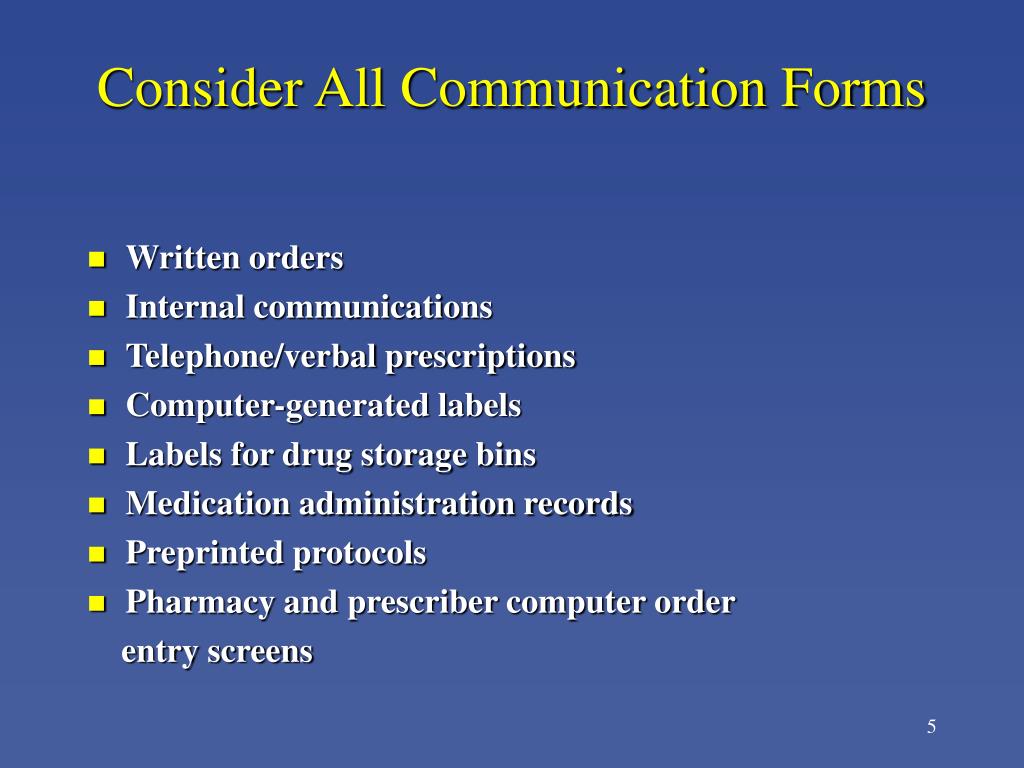 Consider All Communication Forms

- Written orders
- Internal communications
- Telephone/verbal prescriptions
- Computer-generated labels
- Labels for drug storage bins
- Medication administration records
- Preprinted protocols
- Pharmacy and prescriber computer order entry screens

5